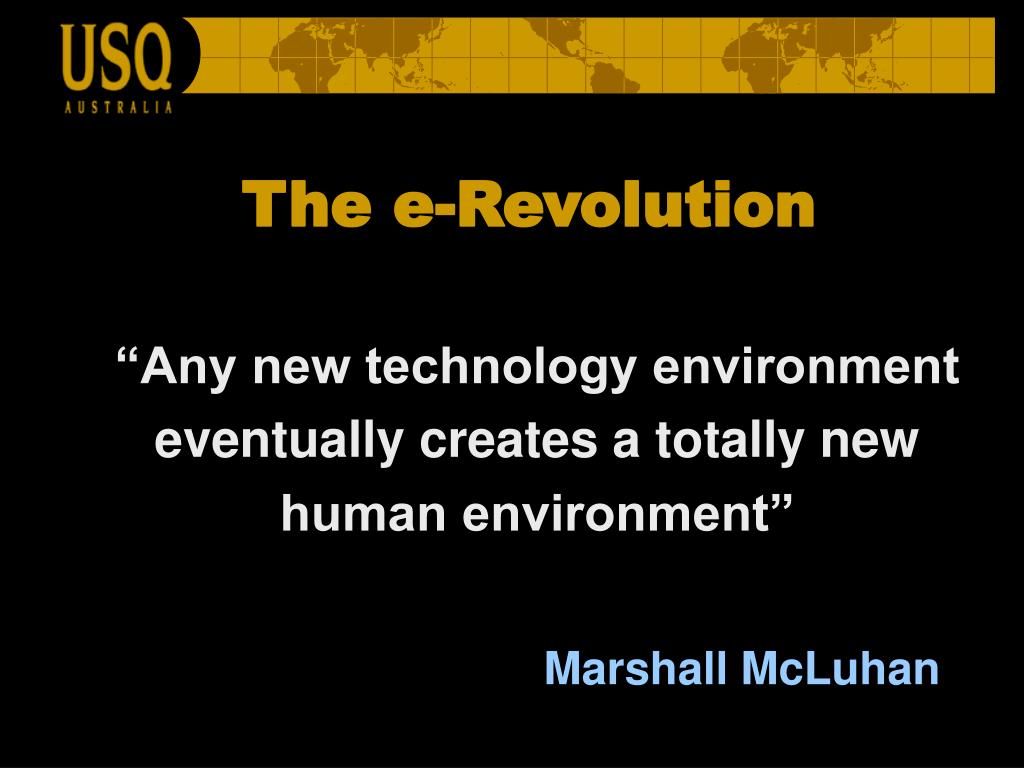 USQ
AUSTRALIA

The e-Revolution

“Any new technology environment eventually creates a totally new human environment”

Marshall McLuhan